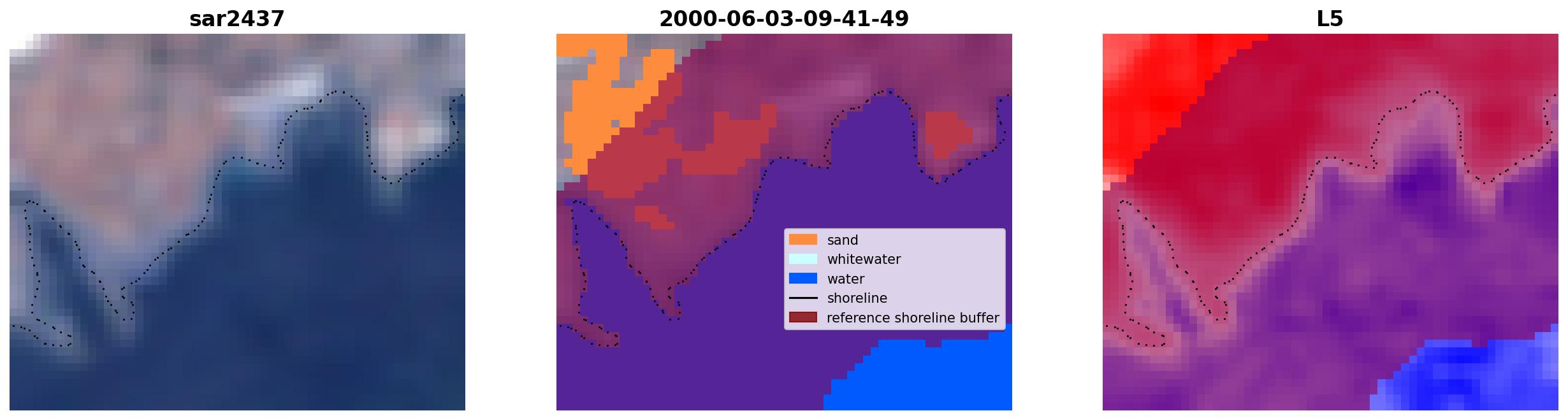 sar2437

2000-06-03-09-41-49

sand
whitewater
water
shoreline
reference shoreline buffer

L5